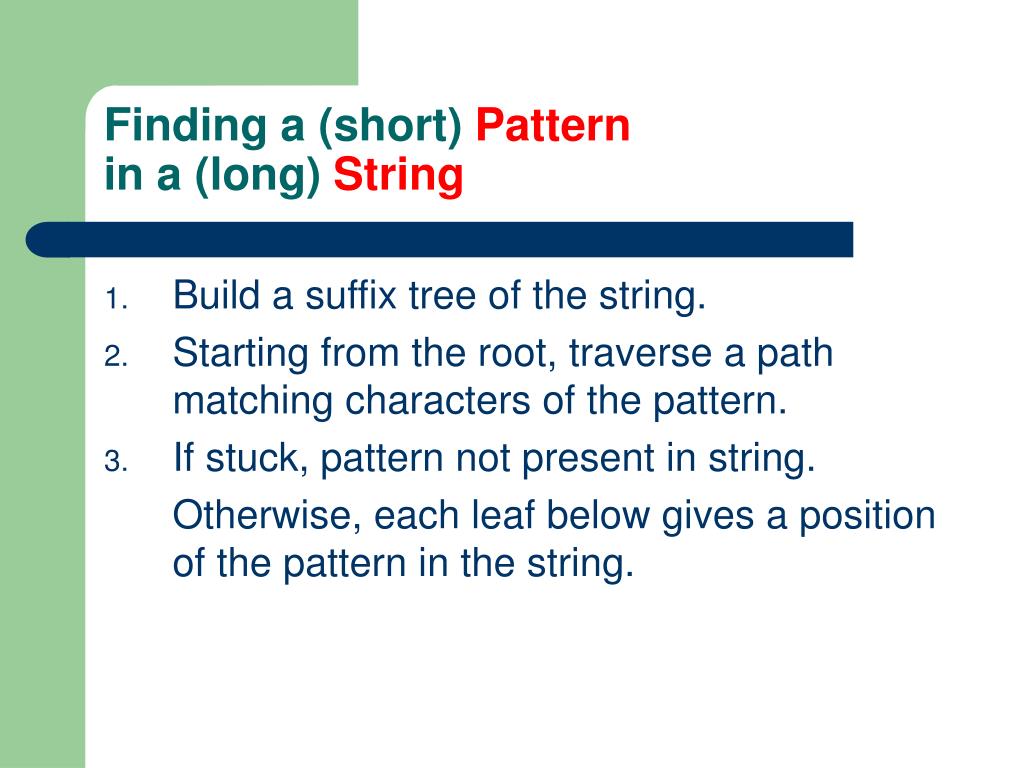 Finding a (short) Pattern
in a (long) String

1. Build a suffix tree of the string.
2. Starting from the root, traverse a path matching characters of the pattern.
3. If stuck, pattern not present in string.

Otherwise, each leaf below gives a position of the pattern in the string.